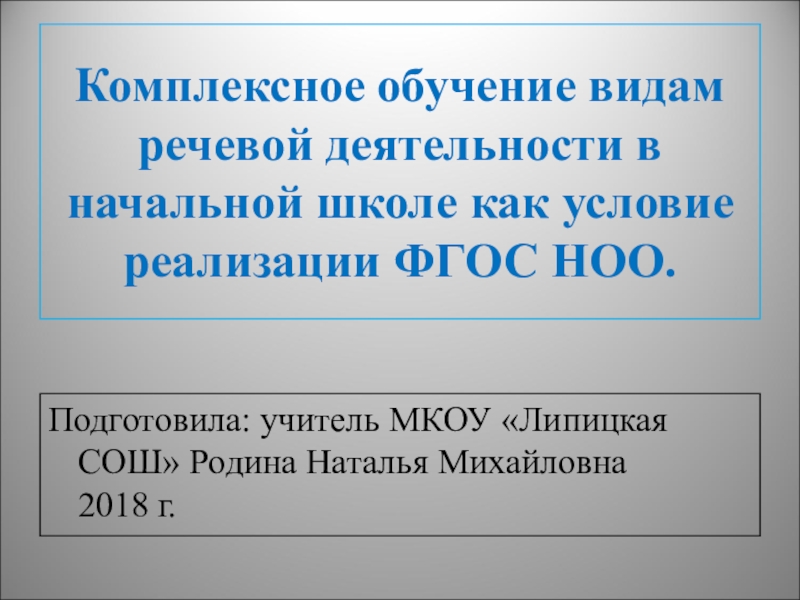 Комплексное обучение видам речевой деятельности в начальной школе как условие реализации ФГОС НОО.

Подготовила: учитель МКОУ «Липицкая СОШ» Родина Наталья Михайловна 2018 г.